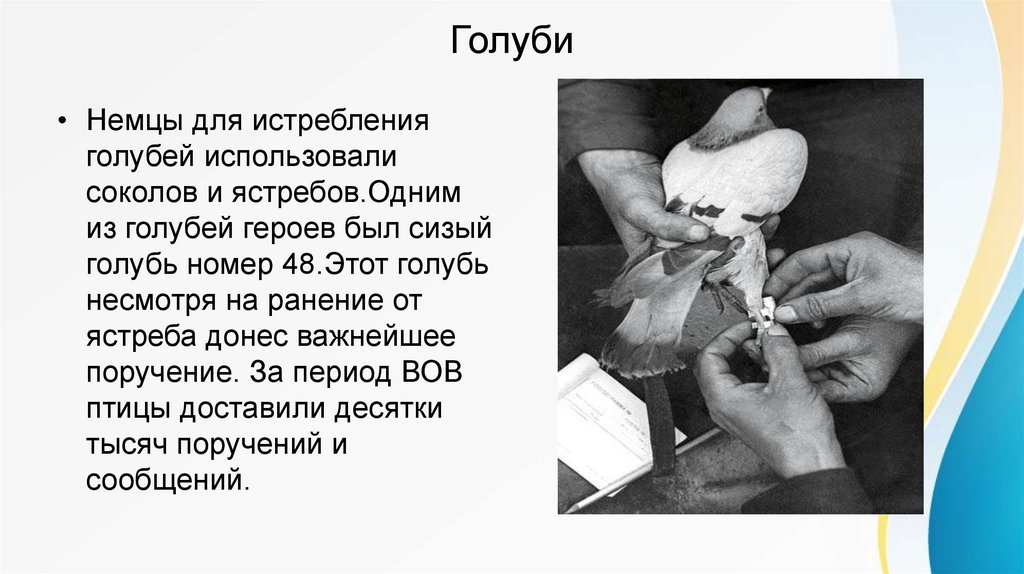 Голуби

• Немцы для истребления голубей использовали соколов и ястребов.Одним из голубей героев был сизый голубь номер 48.Этот голубь несмотря на ранение от ястреба донес важнейшее поручение. За период ВОВ птицы доставили десятки тысяч поручений и сообщений.